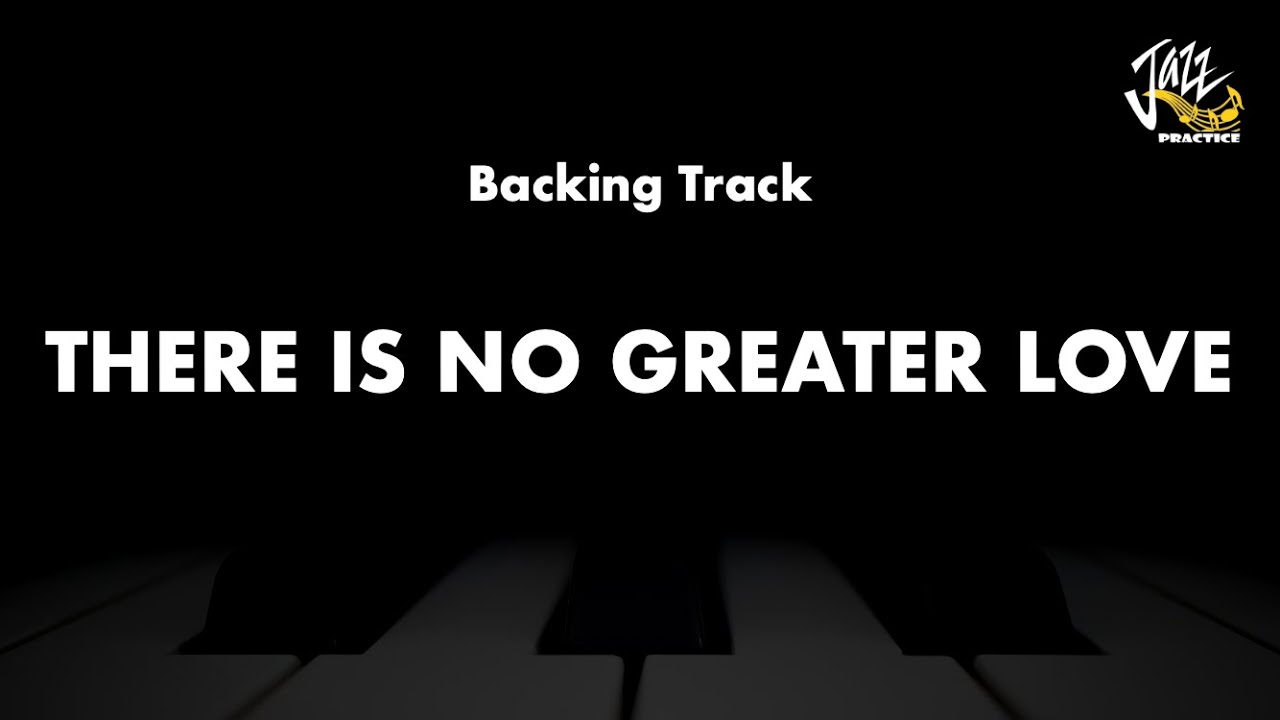 Jazz
PRACTICE

Backing Track

THERE IS NO GREATER LOVE